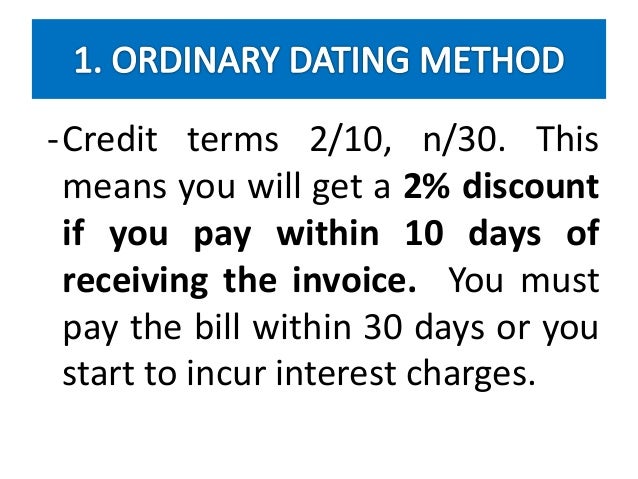 1. ORDINARY DATING METHOD

- Credit terms 2/10, n/30. This means you will get a 2% discount if you pay within 10 days of receiving the invoice. You must pay the bill within 30 days or you start to incur interest charges.